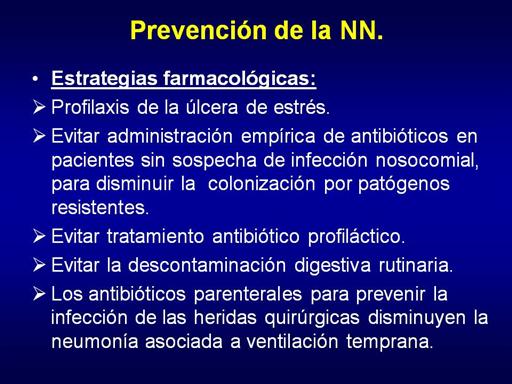 Prevención de la NN.

• Estrategias farmacológicas:

➢ Profilaxis de la úlcera de estrés.

➢ Evitar administración empírica de antibióticos en pacientes sin sospecha de infección nosocomial, para disminuir la colonización por patógenos resistentes.

➢ Evitar tratamiento antibiótico profiláctico.

➢ Evitar la descontaminación digestiva rutinaria.

➢ Los antibióticos parenterales para prevenir la infección de las heridas quirúrgicas disminuyen la neumonía asociada a ventilación temprana.